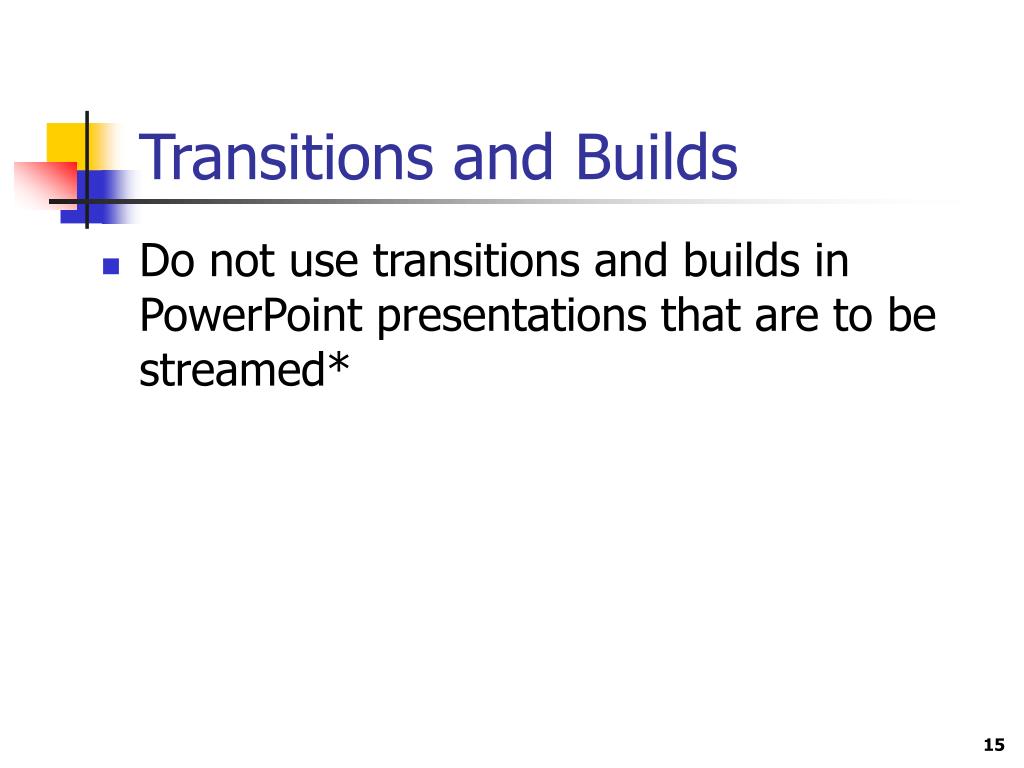 Transitions and Builds

Do not use transitions and builds in PowerPoint presentations that are to be streamed*

15